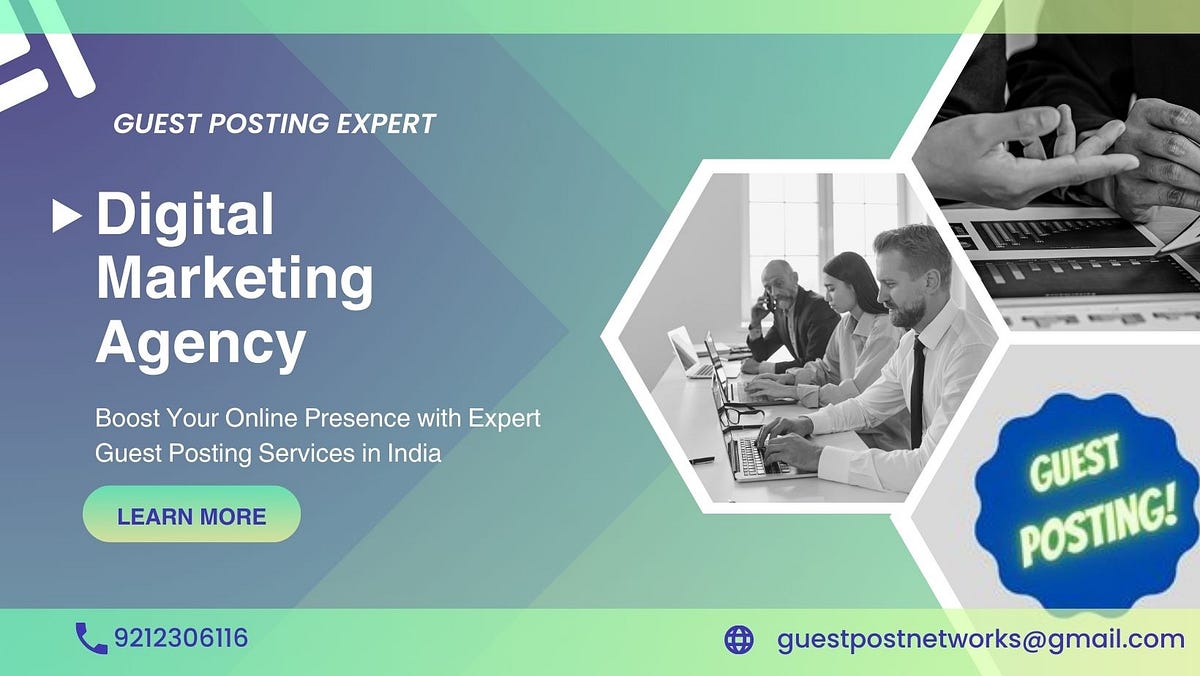 GUEST POSTING EXPERT

Digital Marketing Agency

Boost Your Online Presence with Expert Guest Posting Services in India

LEARN MORE

GUEST POSTING!

9212306116

guestpostnetworks@gmail.com